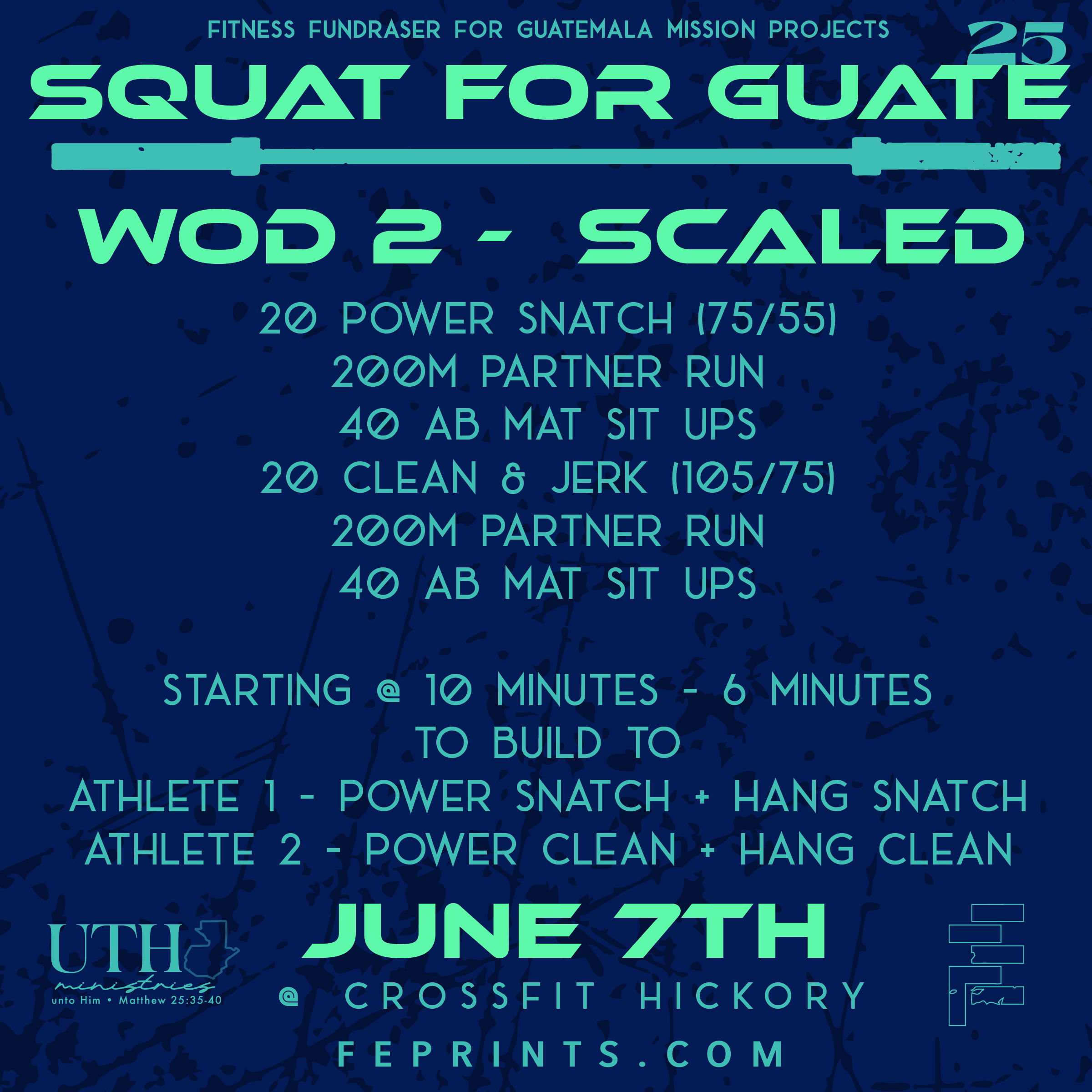 FITNESS FUNDRASER FOR GUATEMALA MISSION PROJECTS
25
SQUAT FOR GUATE

WOD 2 - SCALED

20 POWER SNATCH (75/55)
200M PARTNER RUN
40 AB MAT SIT UPS
20 CLEAN & JERK (105/75)
200M PARTNER RUN
40 AB MAT SIT UPS

STARTING @ 10 MINUTES - 6 MINUTES
TO BUILD TO
ATHLETE 1 - POWER SNATCH + HANG SNATCH
ATHLETE 2 - POWER CLEAN + HANG CLEAN

UTH
ministries
unto Him • Matthew 25:35-40

JUNE 7TH
@ CROSSFIT HICKORY
FEPRINTS.COM